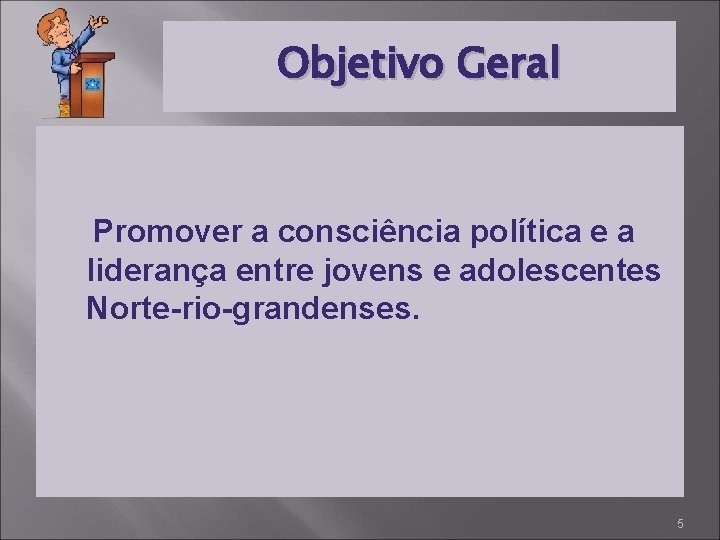 Objetivo Geral

Promover a consciência política e a liderança entre jovens e adolescentes Norte-rio-grandenses.

5